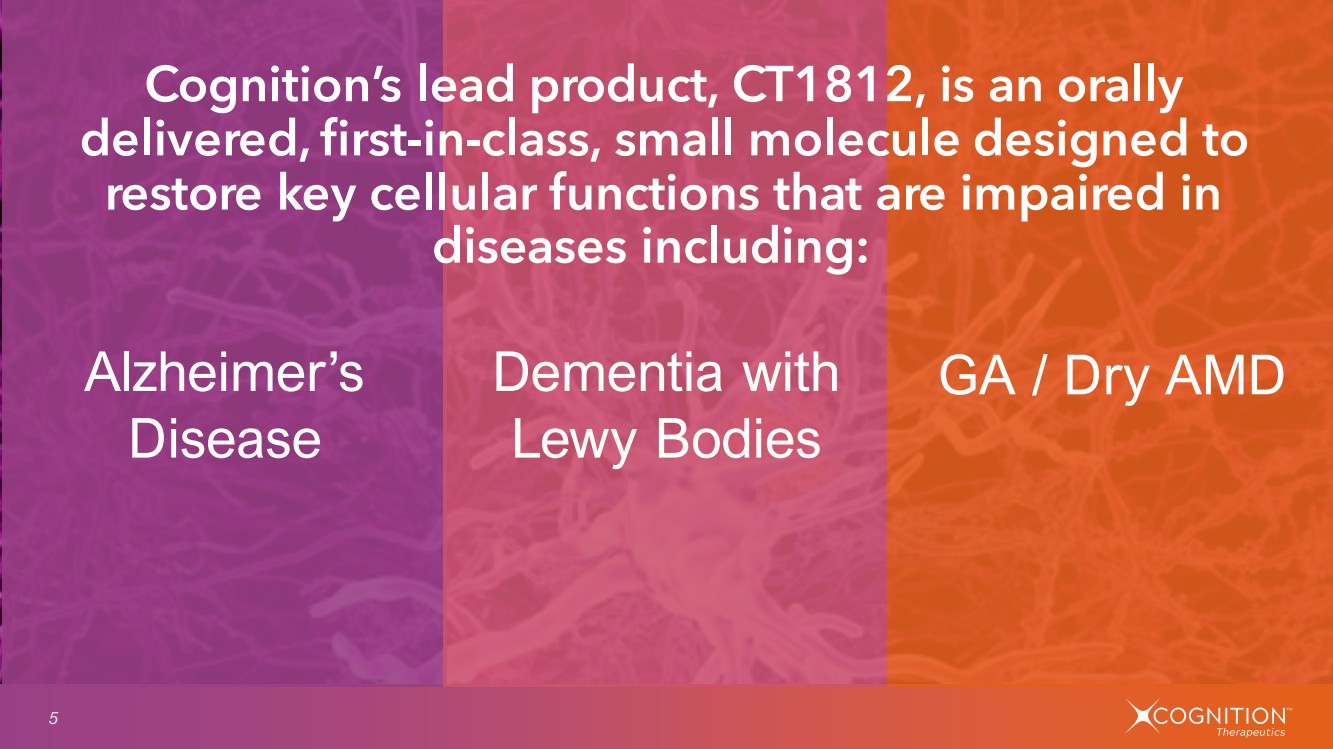 Cognition's lead product, CT1812, is an orally delivered, first-in-class, small molecule designed to restore key cellular functions that are impaired in diseases including:

Alzheimer's Disease

Dementia with Lewy Bodies

GA / Dry AMD

5

COGNITION™ Therapeutics